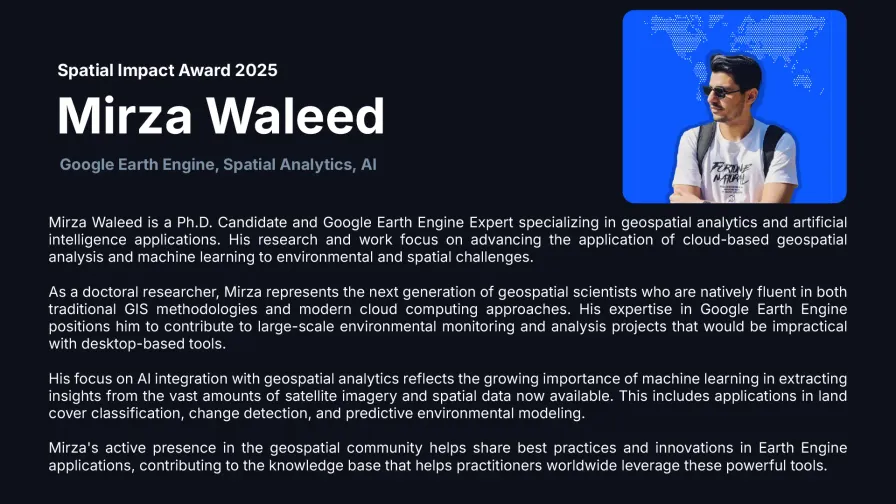 Spatial Impact Award 2025

Mirza Waleed

Google Earth Engine, Spatial Analytics, AI

FORTUNE NATURAL

Mirza Waleed is a Ph.D. Candidate and Google Earth Engine Expert specializing in geospatial analytics and artificial intelligence applications. His research and work focus on advancing the application of cloud-based geospatial analysis and machine learning to environmental and spatial challenges.

As a doctoral researcher, Mirza represents the next generation of geospatial scientists who are natively fluent in both traditional GIS methodologies and modern cloud computing approaches. His expertise in Google Earth Engine positions him to contribute to large-scale environmental monitoring and analysis projects that would be impractical with desktop-based tools.

His focus on AI integration with geospatial analytics reflects the growing importance of machine learning in extracting insights from the vast amounts of satellite imagery and spatial data now available. This includes applications in land cover classification, change detection, and predictive environmental modeling.

Mirza's active presence in the geospatial community helps share best practices and innovations in Earth Engine applications, contributing to the knowledge base that helps practitioners worldwide leverage these powerful tools.